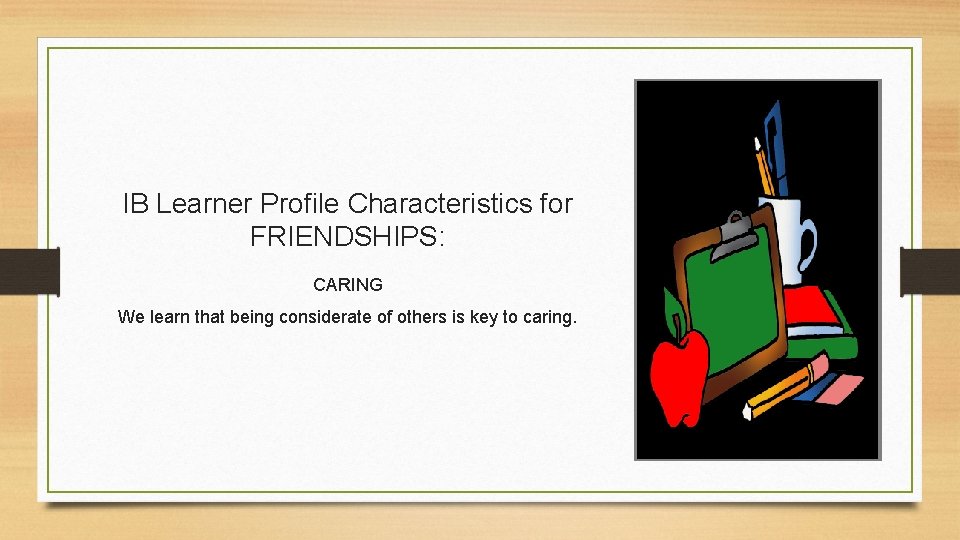 IB Learner Profile Characteristics for FRIENDSHIPS:

CARING

We learn that being considerate of others is key to caring.